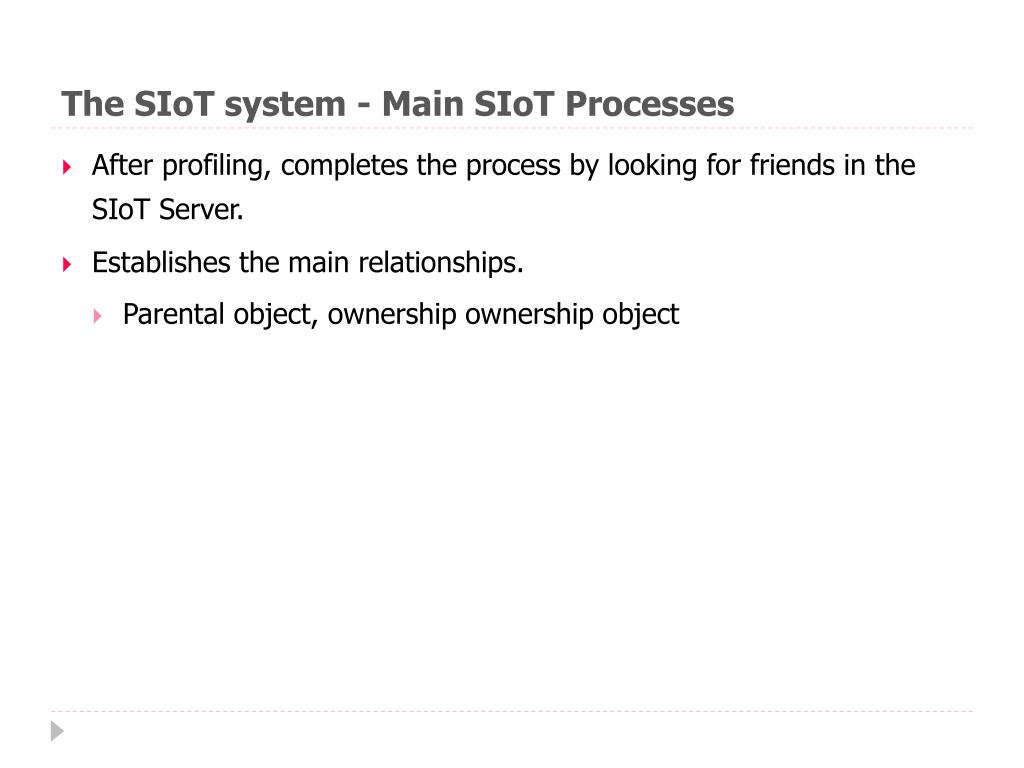 The SIoT system - Main SIoT Processes

After profiling, completes the process by looking for friends in the SIoT Server.

Establishes the main relationships.

Parental object, ownership ownership object